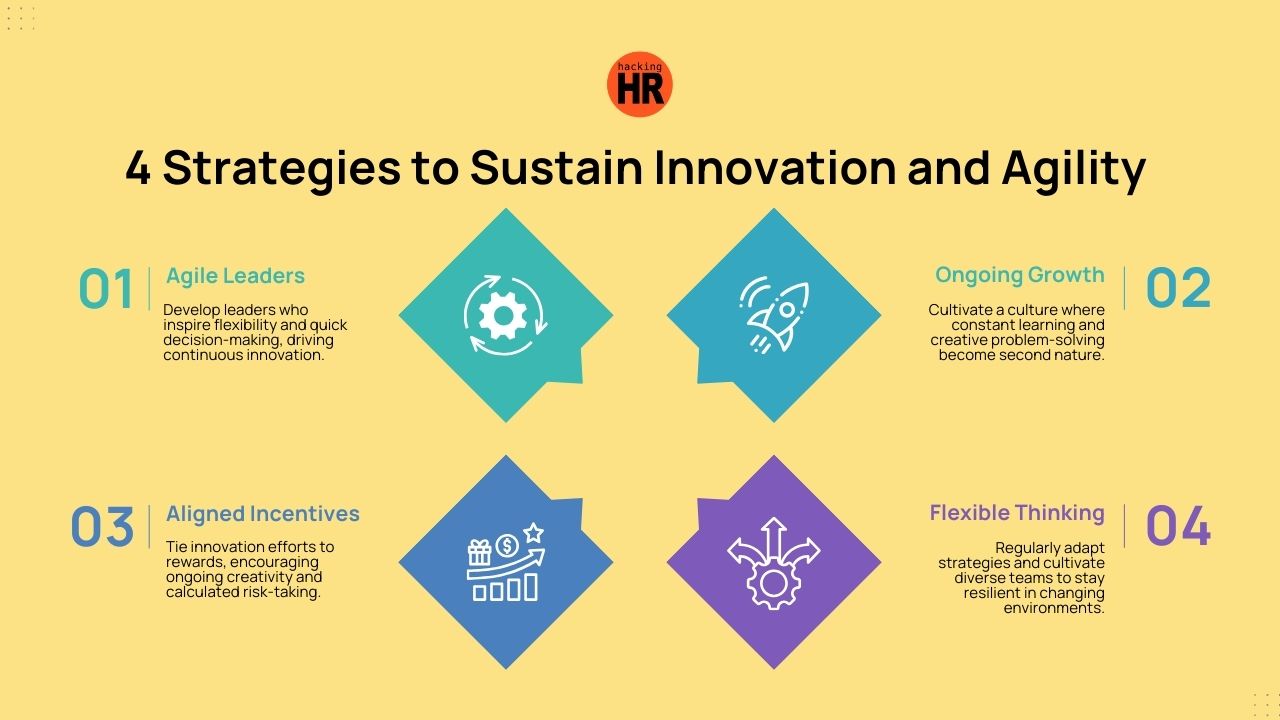 hacking HR

4 Strategies to Sustain Innovation and Agility

01 Agile Leaders

Develop leaders who inspire flexibility and quick decision-making, driving continuous innovation.

Ongoing Growth 02

Cultivate a culture where constant learning and creative problem-solving become second nature.

03 Aligned Incentives

Tie innovation efforts to rewards, encouraging ongoing creativity and calculated risk-taking.

Flexible Thinking 04

Regularly adapt strategies and cultivate diverse teams to stay resilient in changing environments.